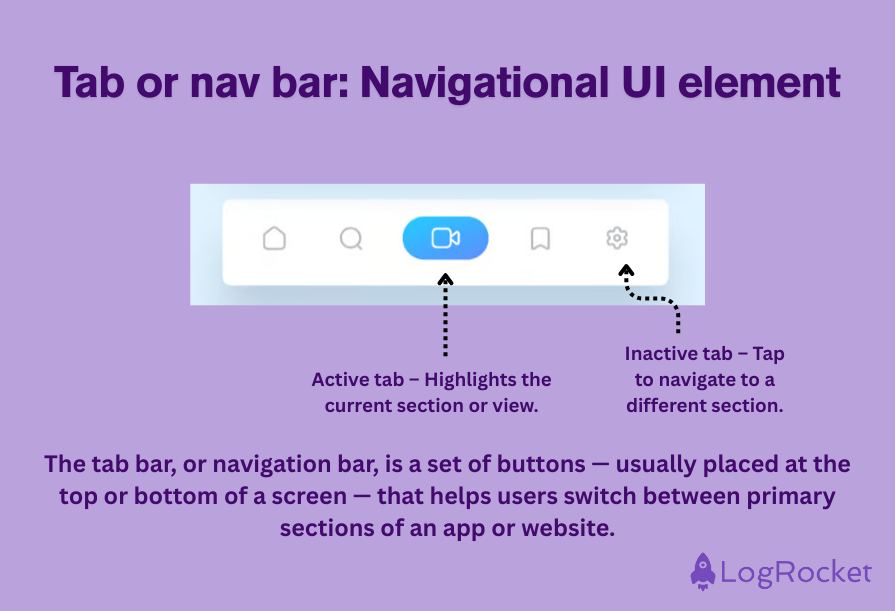 Tab or nav bar: Navigational UI element

Active tab – Highlights the current section or view.

Inactive tab – Tap to navigate to a different section.

The tab bar, or navigation bar, is a set of buttons — usually placed at the top or bottom of a screen — that helps users switch between primary sections of an app or website.

LogRocket